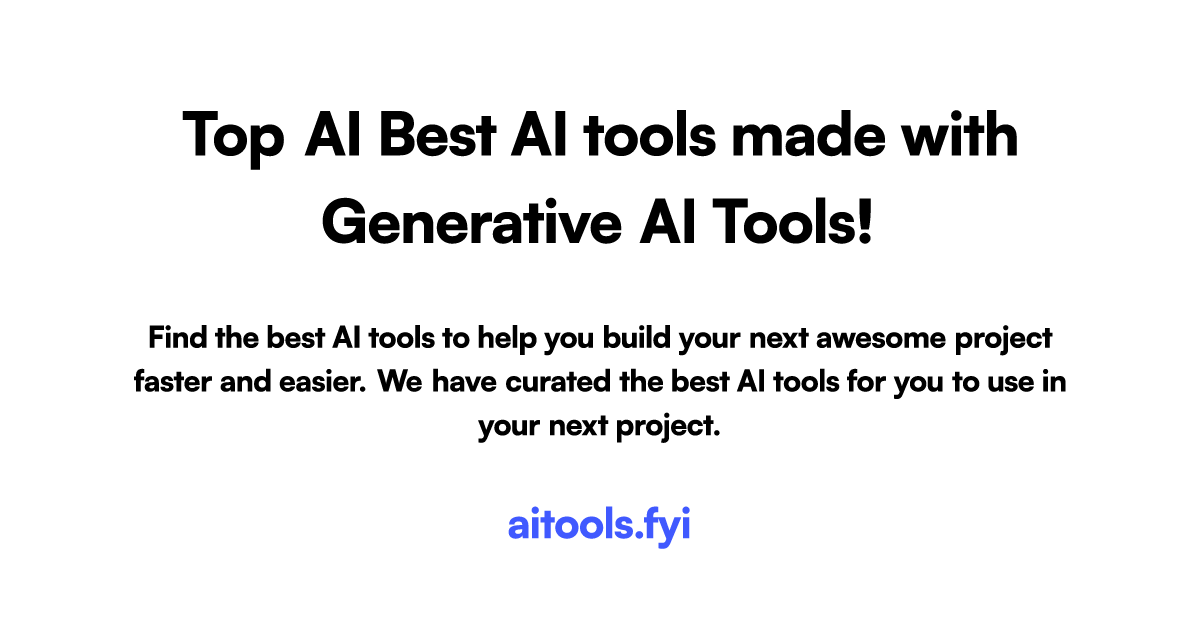 Top AI Best AI tools made with Generative AI Tools!

Find the best AI tools to help you build your next awesome project faster and easier. We have curated the best AI tools for you to use in your next project.

aitools.fyi